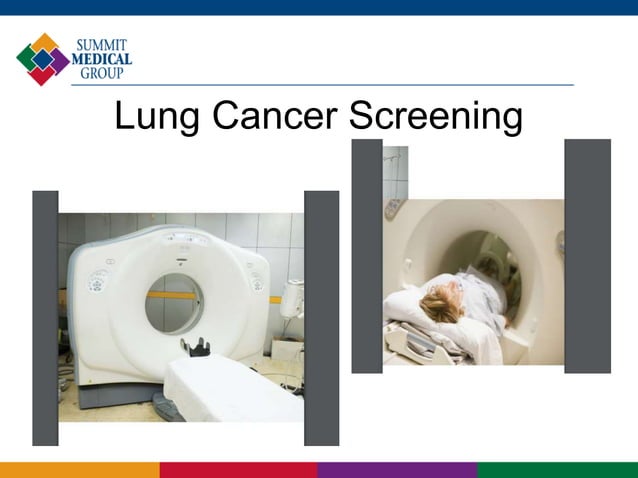 SUMMIT
MEDICAL
GROUP

Lung Cancer Screening